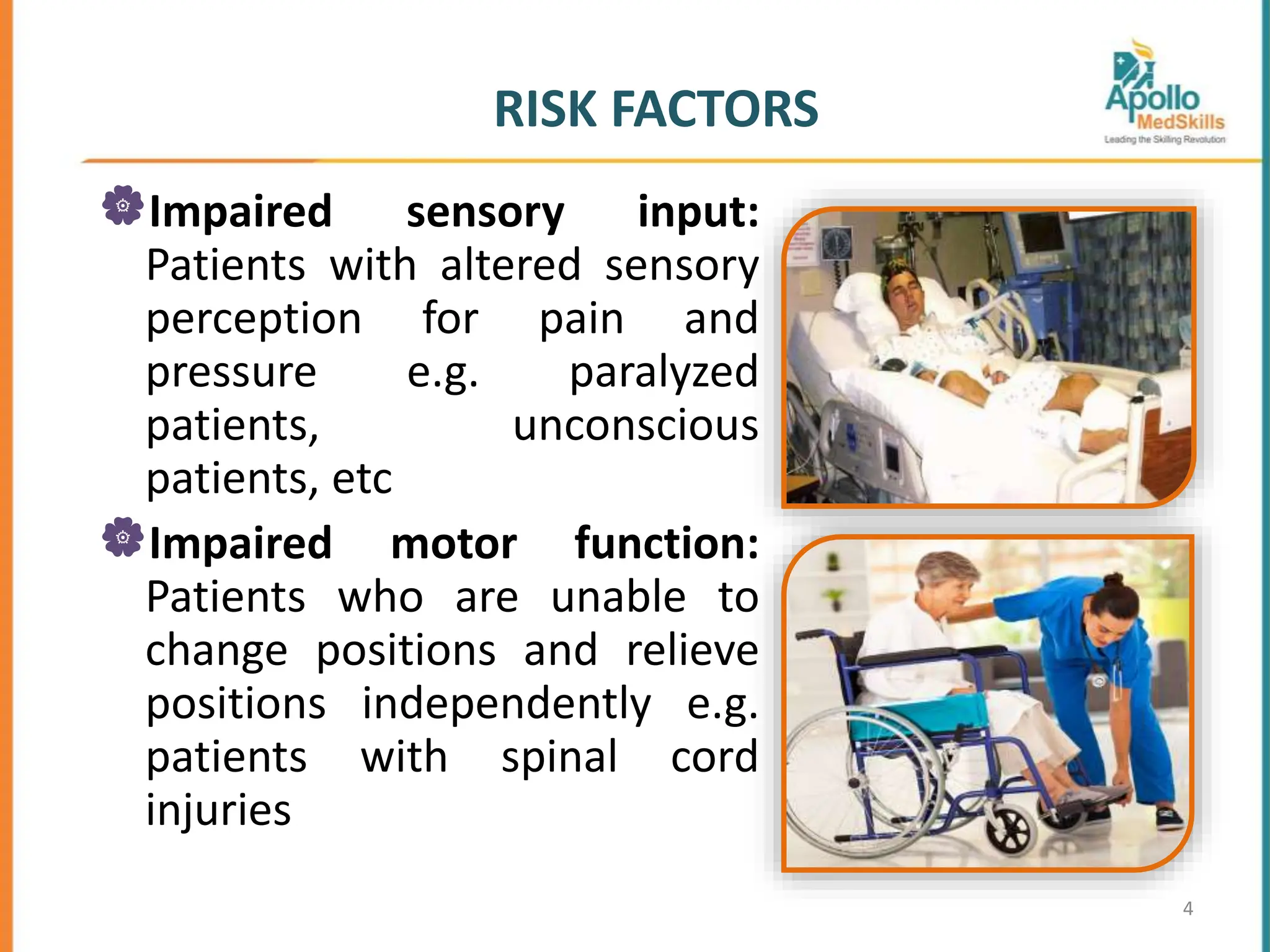 RISK FACTORS

Apollo MedSkills
Leading the Skilling Revolution

Impaired sensory input: Patients with altered sensory perception for pain and pressure e.g. paralyzed patients, unconscious patients, etc

Impaired motor function: Patients who are unable to change positions and relieve positions independently e.g. patients with spinal cord injuries

4